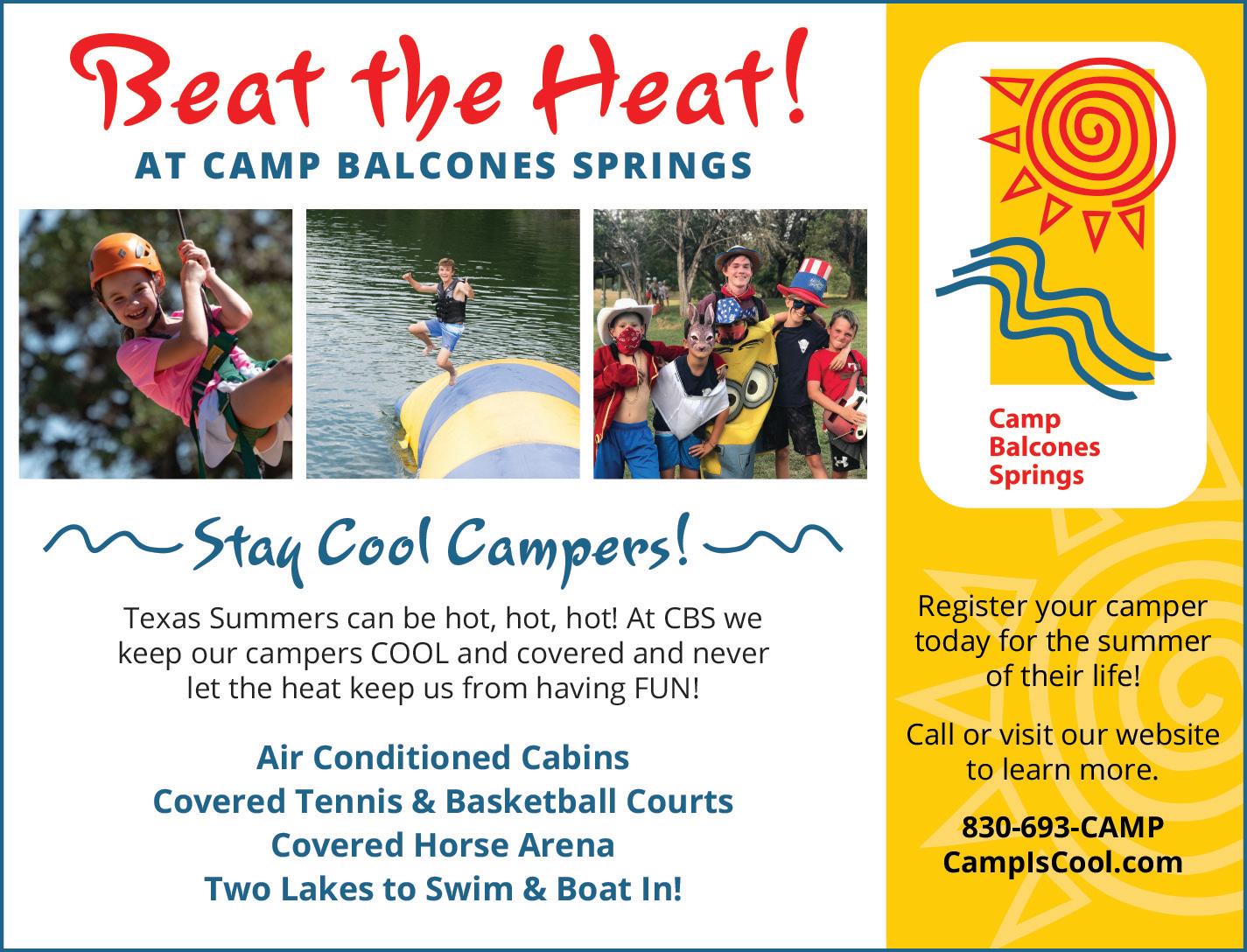 Beat the Heat!
AT CAMP BALCONES SPRINGS

Stay Cool Campers!

Texas Summers can be hot, hot, hot! At CBS we keep our campers COOL and covered and never let the heat keep us from having FUN!

Air Conditioned Cabins
Covered Tennis & Basketball Courts
Covered Horse Arena
Two Lakes to Swim & Boat In!

Camp
Balcones
Springs

Register your camper today for the summer of their life!

Call or visit our website to learn more.

830-693-CAMP
CampIsCool.com